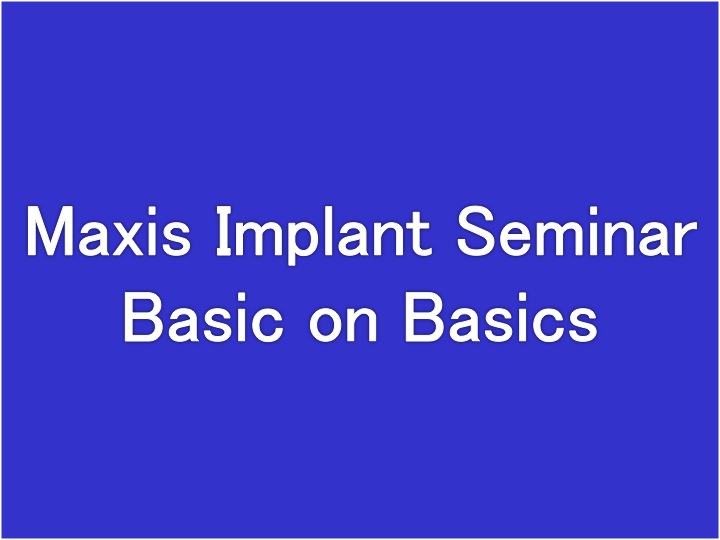 Maxis Implant Seminar
Basic on Basics